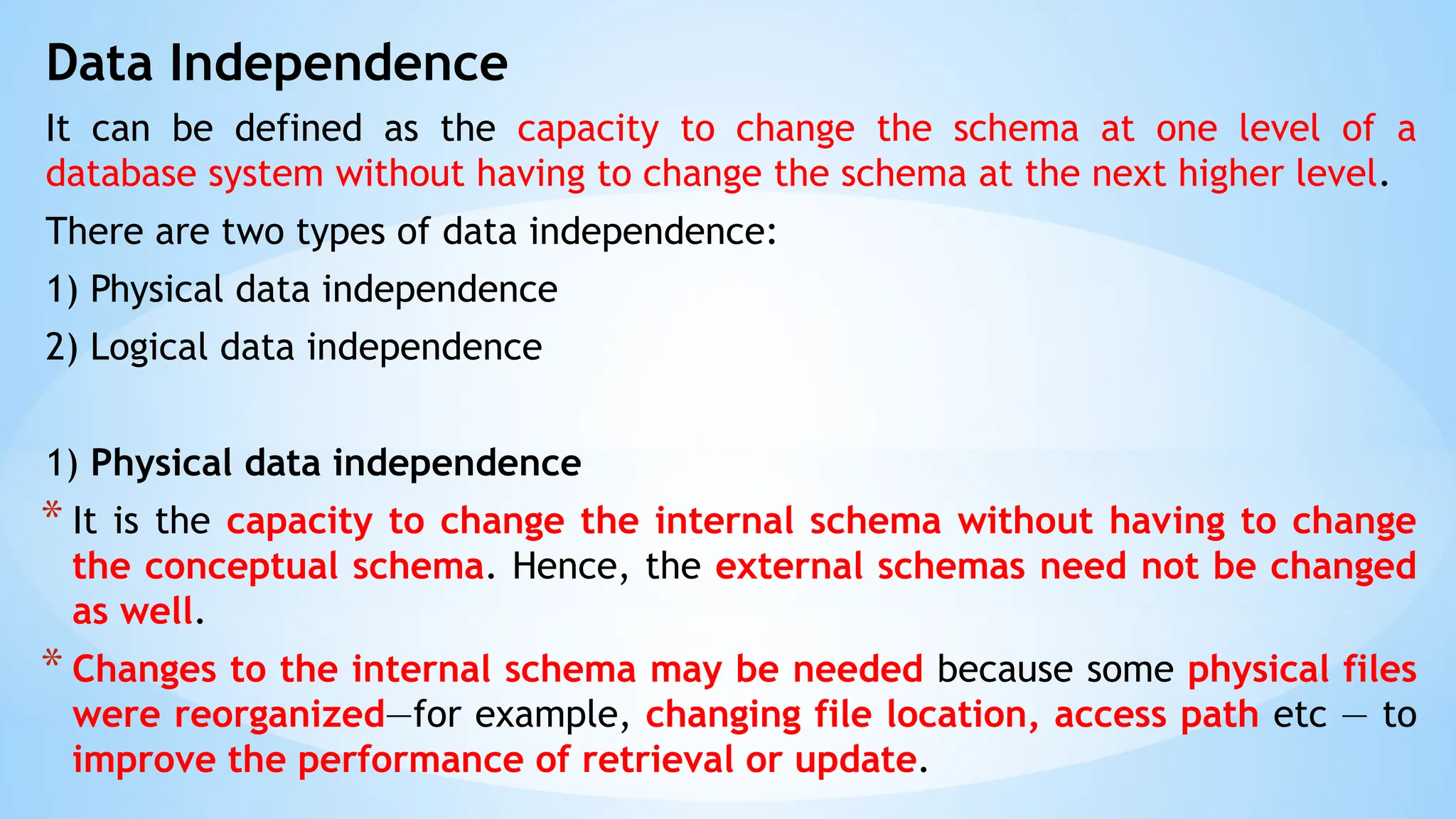 Data Independence

It can be defined as the capacity to change the schema at one level of a database system without having to change the schema at the next higher level.

There are two types of data independence:

1) Physical data independence

2) Logical data independence

1) Physical data independence

* It is the capacity to change the internal schema without having to change the conceptual schema. Hence, the external schemas need not be changed as well.

* Changes to the internal schema may be needed because some physical files were reorganized—for example, changing file location, access path etc — to improve the performance of retrieval or update.